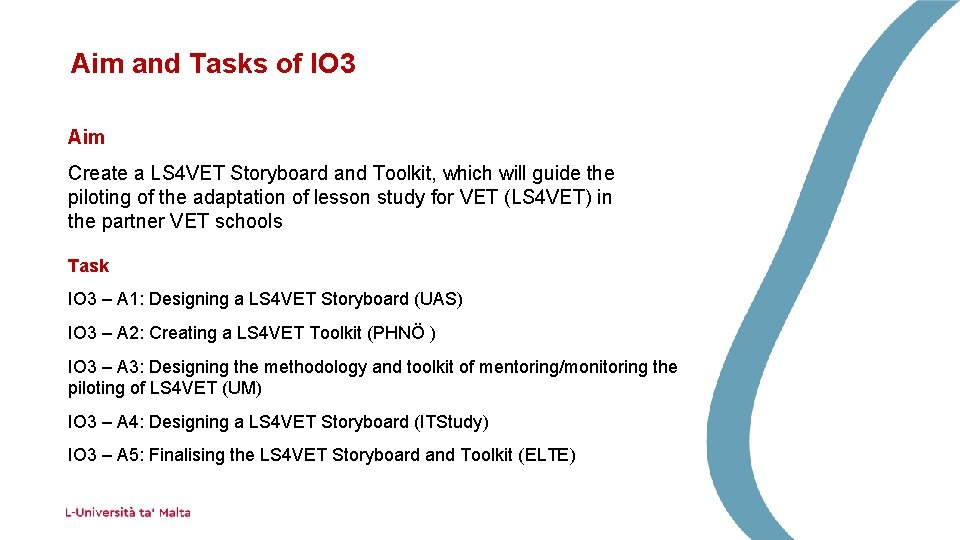 Aim and Tasks of IO3

Aim

Create a LS4VET Storyboard and Toolkit, which will guide the piloting of the adaptation of lesson study for VET (LS4VET) in the partner VET schools

Task

IO3 – A1: Designing a LS4VET Storyboard (UAS)

IO3 – A2: Creating a LS4VET Toolkit (PHNÖ )

IO3 – A3: Designing the methodology and toolkit of mentoring/monitoring the piloting of LS4VET (UM)

IO3 – A4: Designing a LS4VET Storyboard (ITStudy)

IO3 – A5: Finalising the LS4VET Storyboard and Toolkit (ELTE)

L-Università ta' Malta